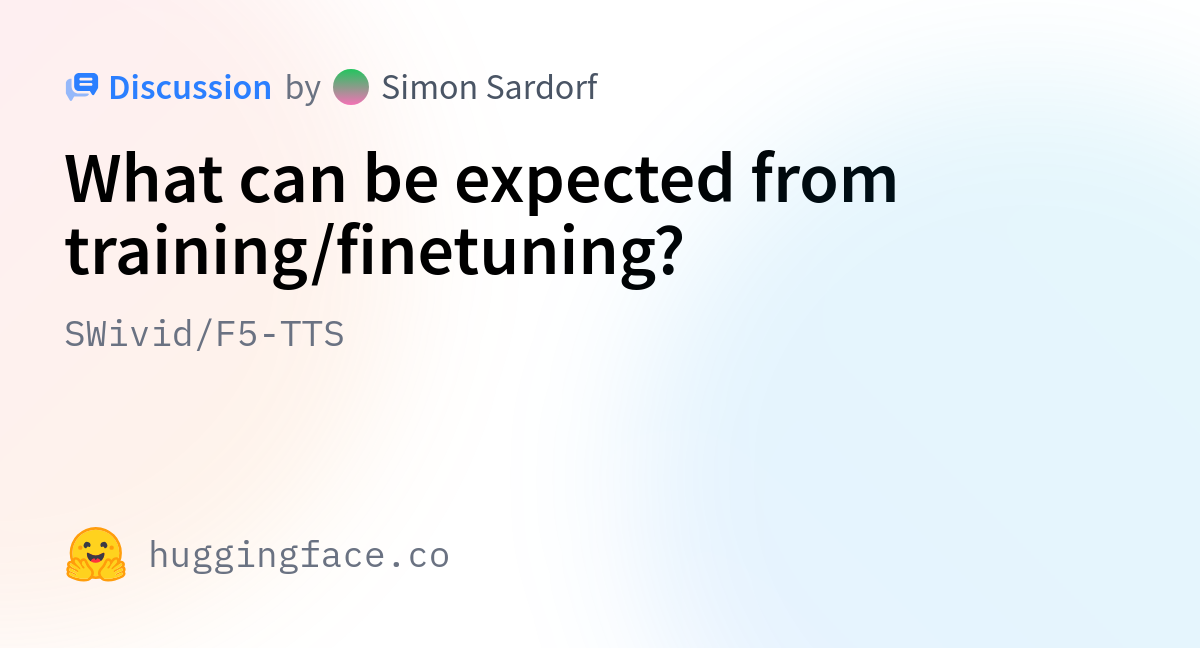 Discussion by Simon Sardorf

What can be expected from training/finetuning?

SWivid/F5-TTS

huggingface.co